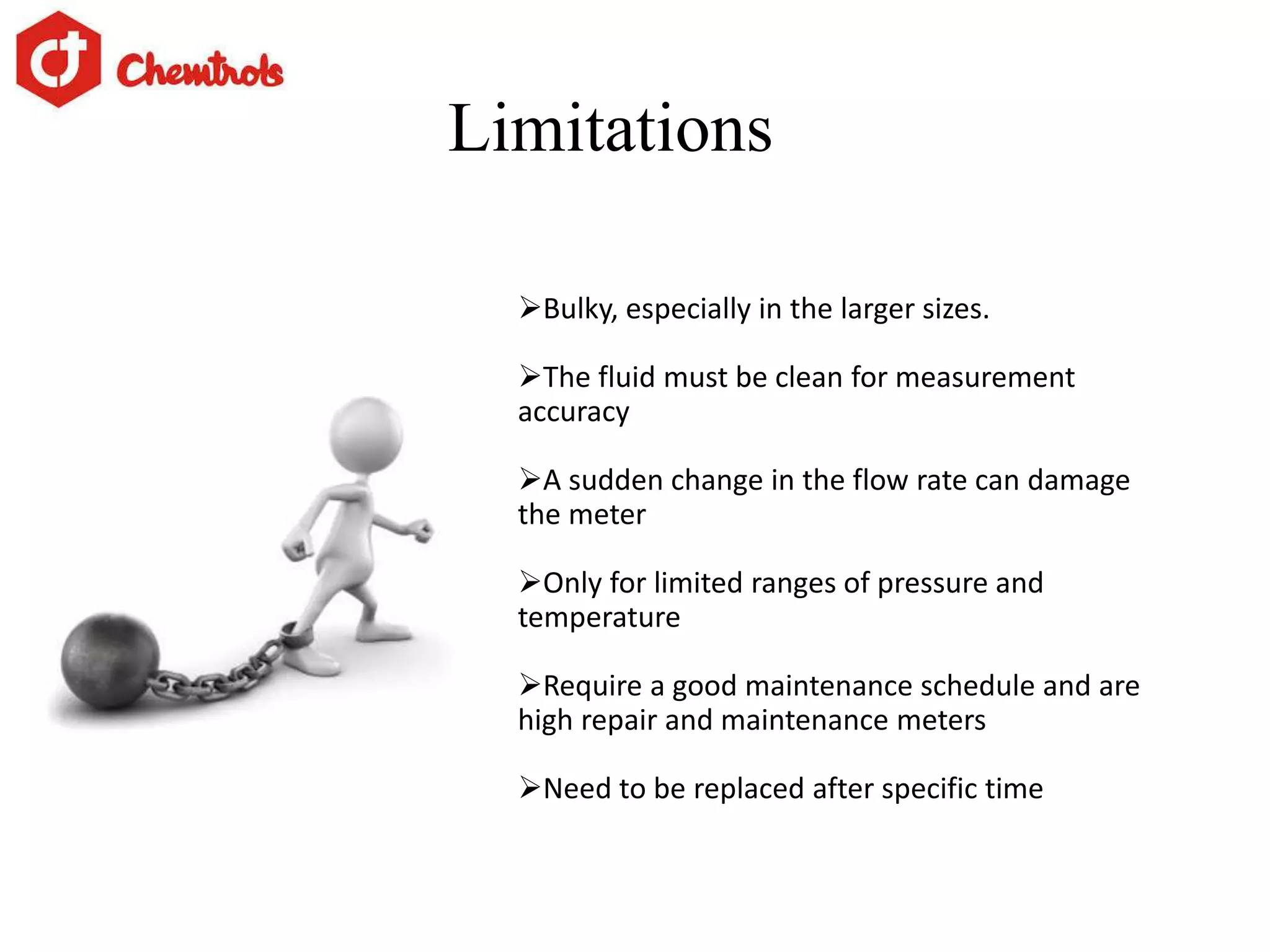 Chemtrols

Limitations

➢Bulky, especially in the larger sizes.

➢The fluid must be clean for measurement accuracy

➢A sudden change in the flow rate can damage the meter

➢Only for limited ranges of pressure and temperature

➢Require a good maintenance schedule and are high repair and maintenance meters

➢Need to be replaced after specific time